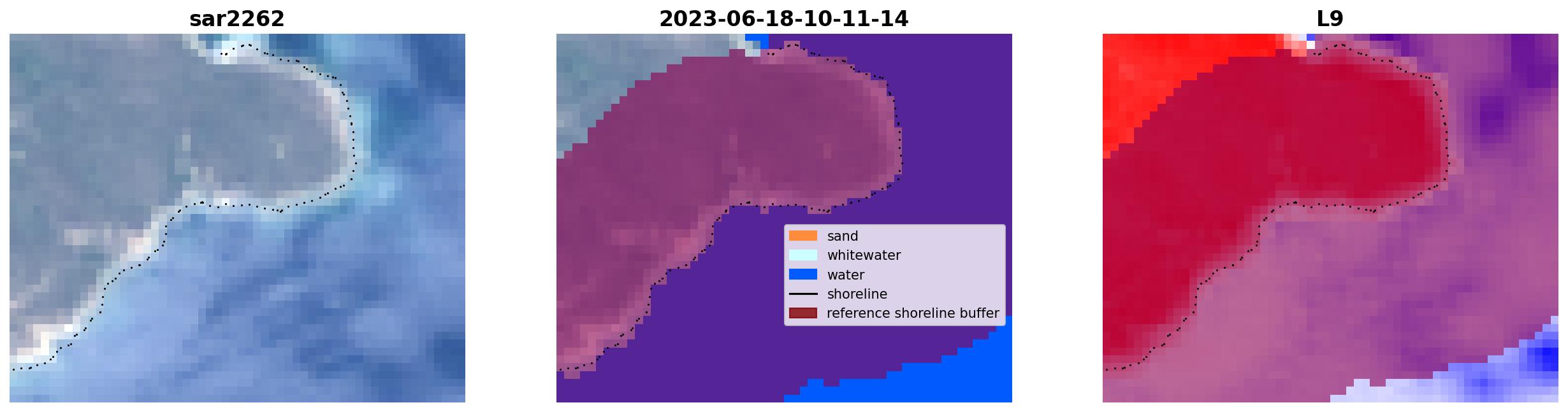 sar2262

2023-06-18-10-11-14

sand
whitewater
water
shoreline
reference shoreline buffer

L9